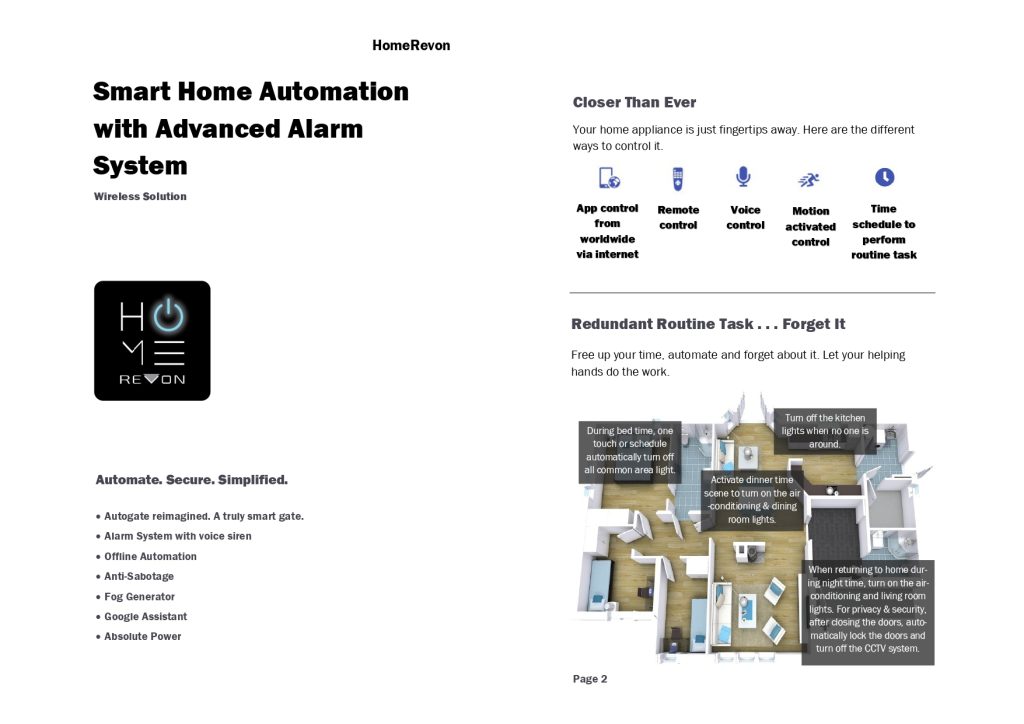 HomeRevon

Smart Home Automation with Advanced Alarm System

Wireless Solution

HOME REVON

Automate. Secure. Simplified.

• Autogate reimagined. A truly smart gate.
• Alarm System with voice siren
• Offline Automation
• Anti-Sabotage
• Fog Generator
• Google Assistant
• Absolute Power

Closer Than Ever

Your home appliance is just fingertips away. Here are the different ways to control it.

App control from worldwide via internet

Remote control

Voice control

Motion activated control

Time schedule to perform routine task

Redundant Routine Task . . . Forget It

Free up your time, automate and forget about it. Let your helping hands do the work.

During bed time, one touch or schedule automatically turn off all common area light.

Turn off the kitchen lights when no one is around.

Activate dinner time scene to turn on the air-conditioning & dining room lights.

When returning to home during night time, turn on the air-conditioning and living room lights. For privacy & security, after closing the doors, automatically lock the doors and turn off the CCTV system.

Page 2